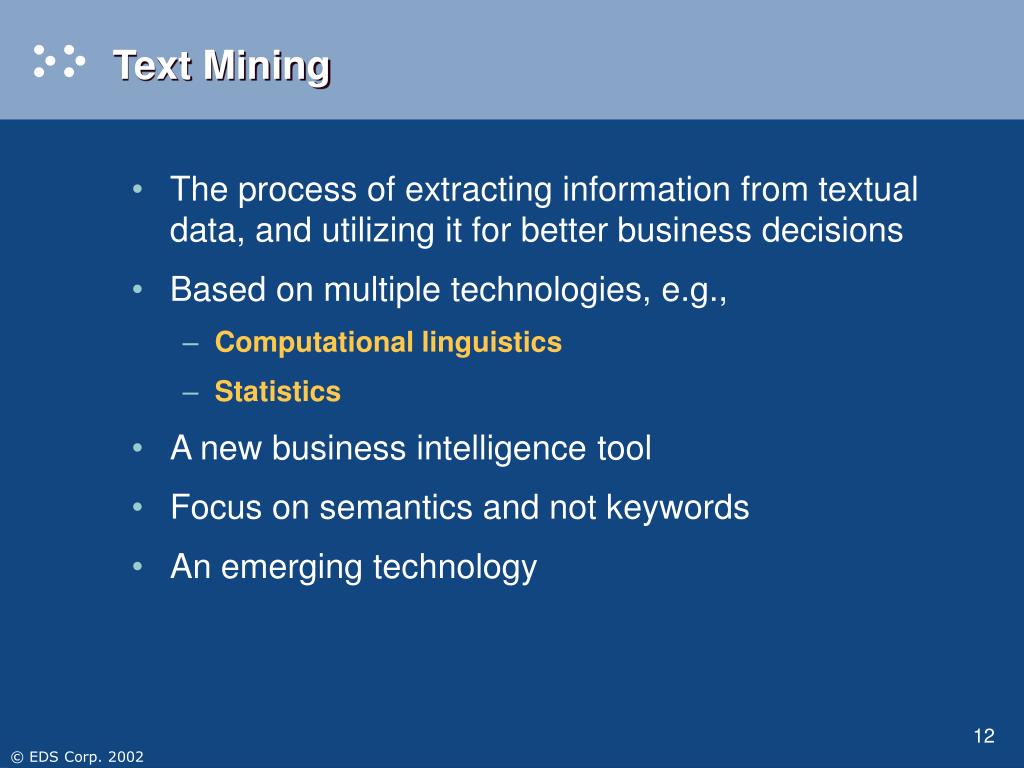 Text Mining

• The process of extracting information from textual data, and utilizing it for better business decisions
• Based on multiple technologies, e.g.,
– Computational linguistics
– Statistics
• A new business intelligence tool
• Focus on semantics and not keywords
• An emerging technology

12

© EDS Corp. 2002